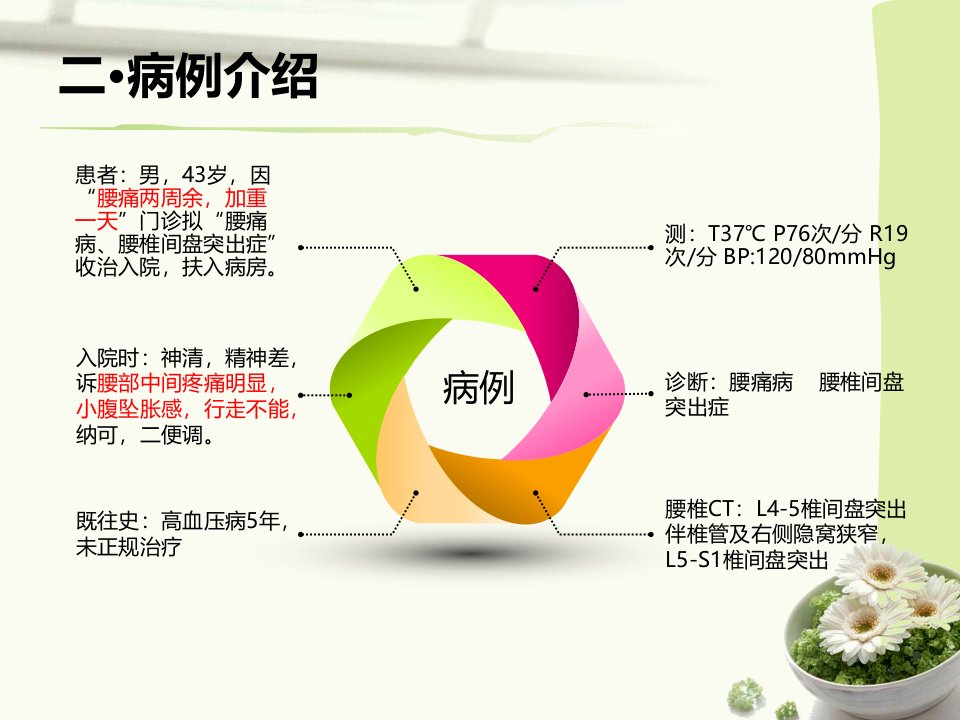 二•病例介绍

患者：男，43岁，因“腰痛两周余，加重一天”门诊拟“腰痛病、腰椎间盘突出症”收治入院，扶入病房。

入院时：神清，精神差，诉腰部中间疼痛明显，小腹坠胀感，行走不能，纳可，二便调。

既往史：高血压病5年，未正规治疗

病例

测：T37℃ P76次/分 R19次/分 BP:120/80mmHg

诊断：腰痛病 腰椎间盘突出症

腰椎CT：L4-5椎间盘突出伴椎管及右侧隐窝狭窄，L5-S1椎间盘突出